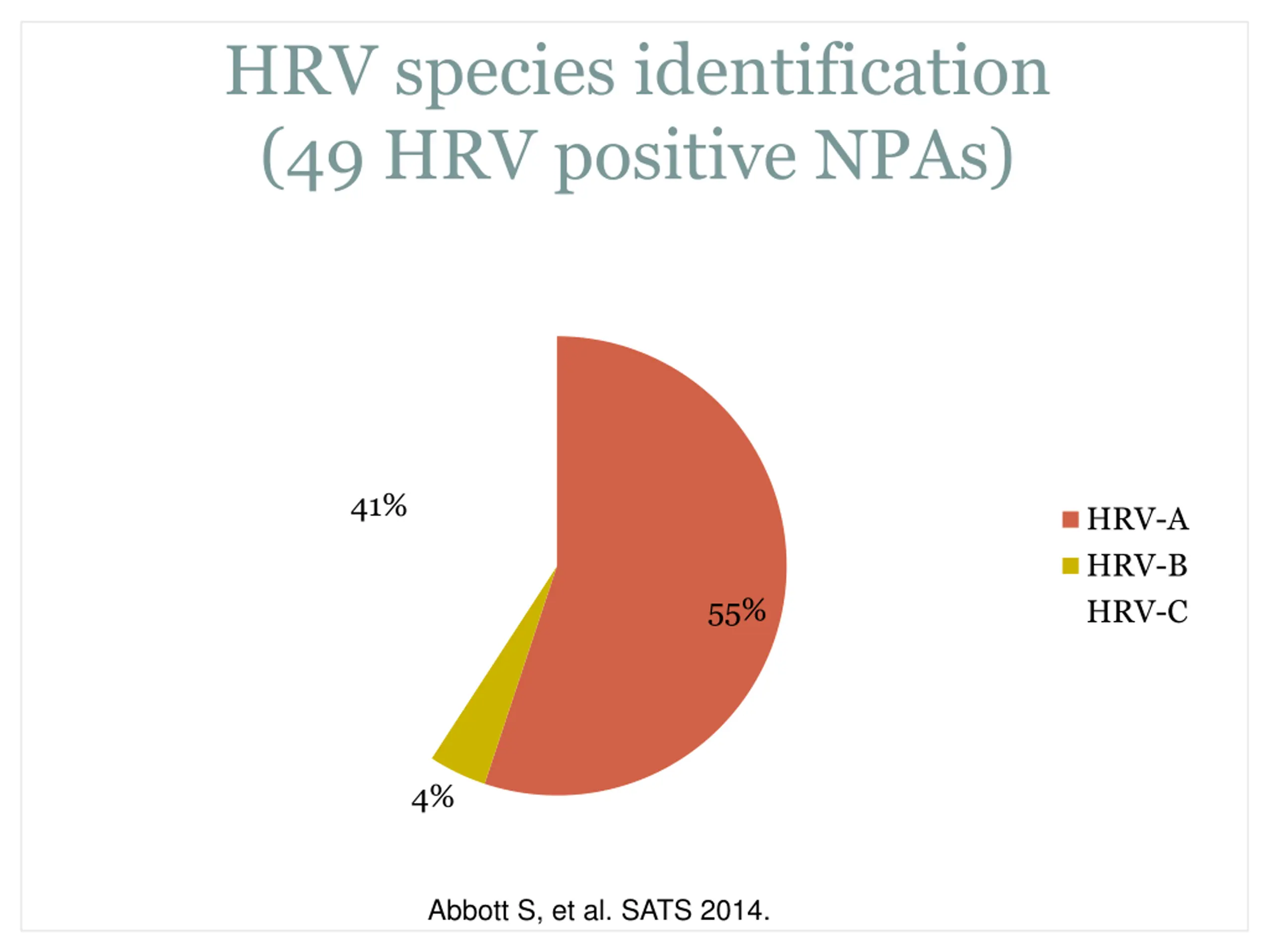 HRV species identification (49 HRV positive NPAs)

41%

55%

4%

HRV-A
HRV-B
HRV-C

Abbott S, et al. SATS 2014.